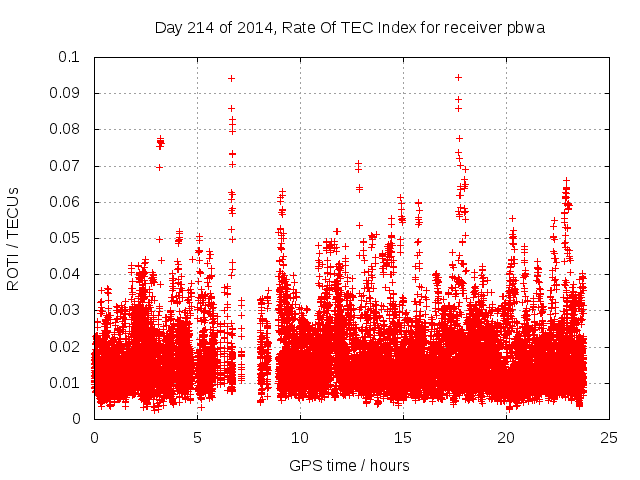 Day 214 of 2014, Rate Of TEC Index for receiver pbwa

ROTI / TECUs

0.1
0.09
0.08
0.07
0.06
0.05
0.04
0.03
0.02
0.01
0

0
5
10
15
20
25

GPS time / hours